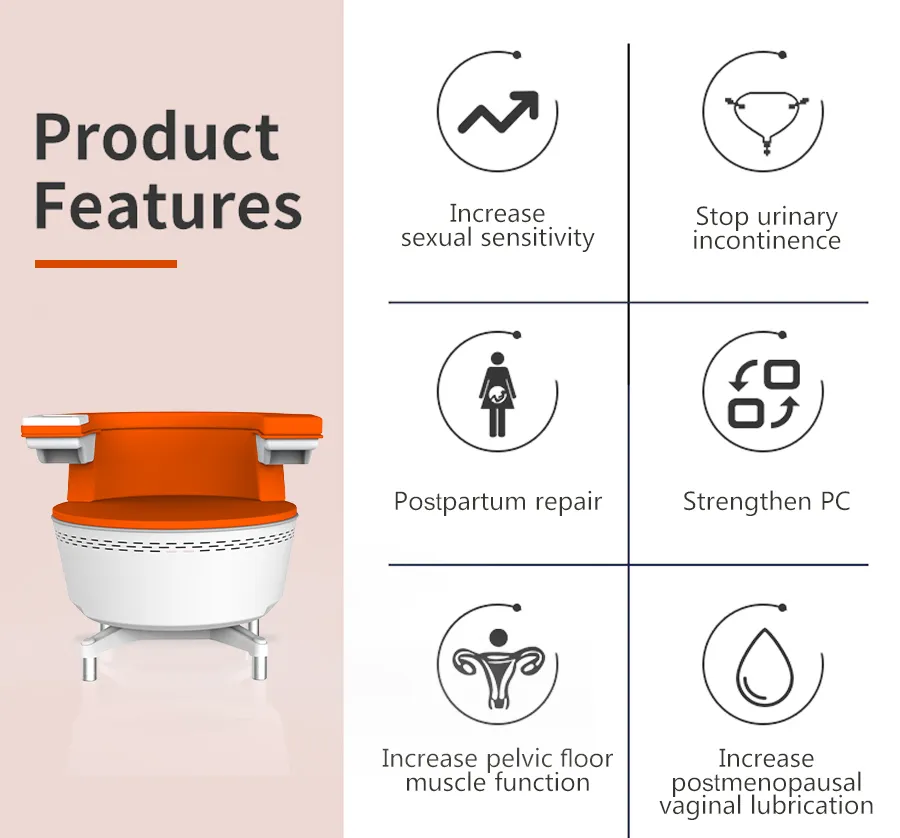 Product Features

Increase sexual sensitivity

Stop urinary incontinence

Postpartum repair

Strengthen PC

Increase pelvic floor muscle function

Increase postmenopausal vaginal lubrication